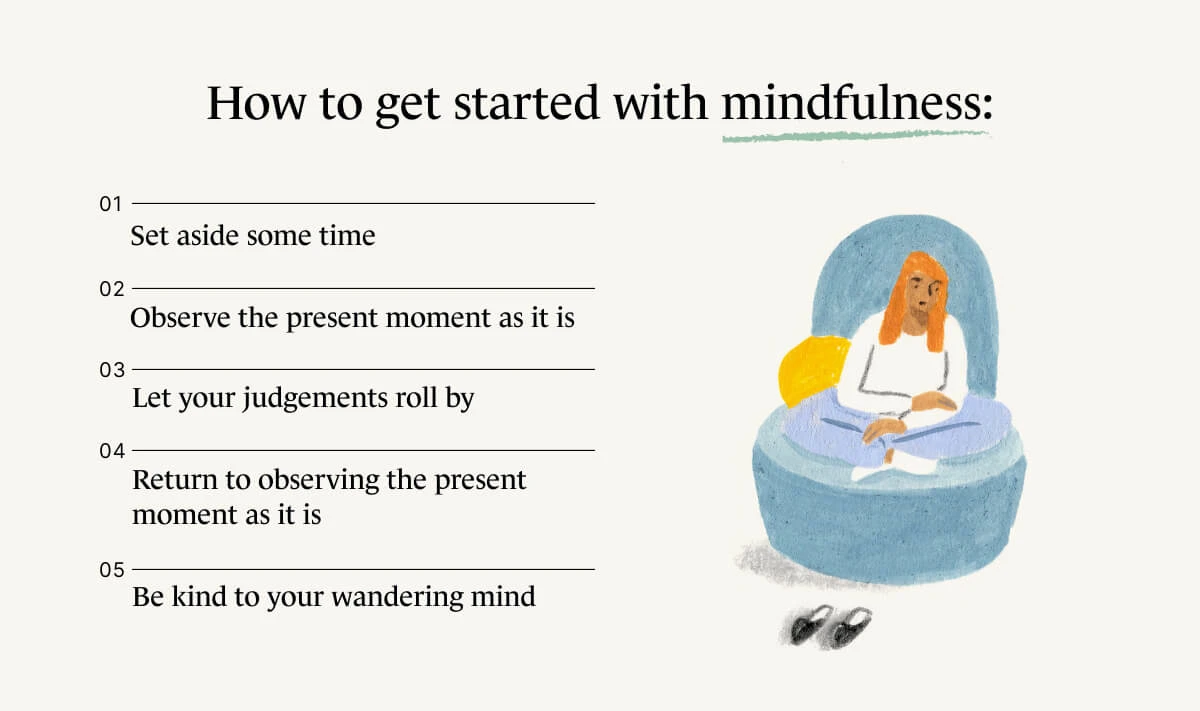 How to get started with mindfulness:

01
Set aside some time

02
Observe the present moment as it is

03
Let your judgements roll by

04
Return to observing the present moment as it is

05
Be kind to your wandering mind